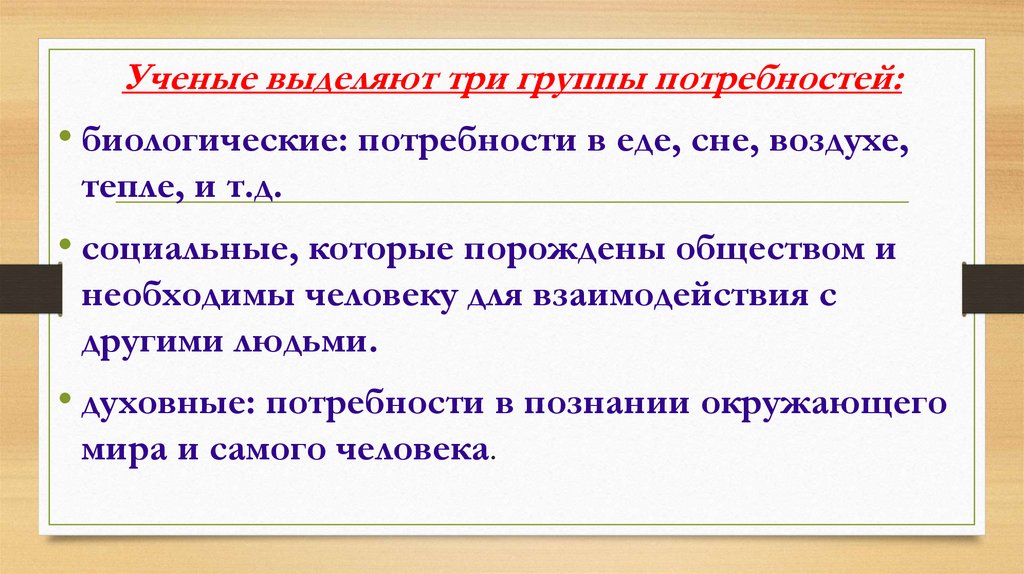 Ученые выделяют три группы потребностей:

• биологические: потребности в еде, сне, воздухе, тепле, и т.д.

• социальные, которые порождены обществом и необходимы человеку для взаимодействия с другими людьми.

• духовные: потребности в познании окружающего мира и самого человека.